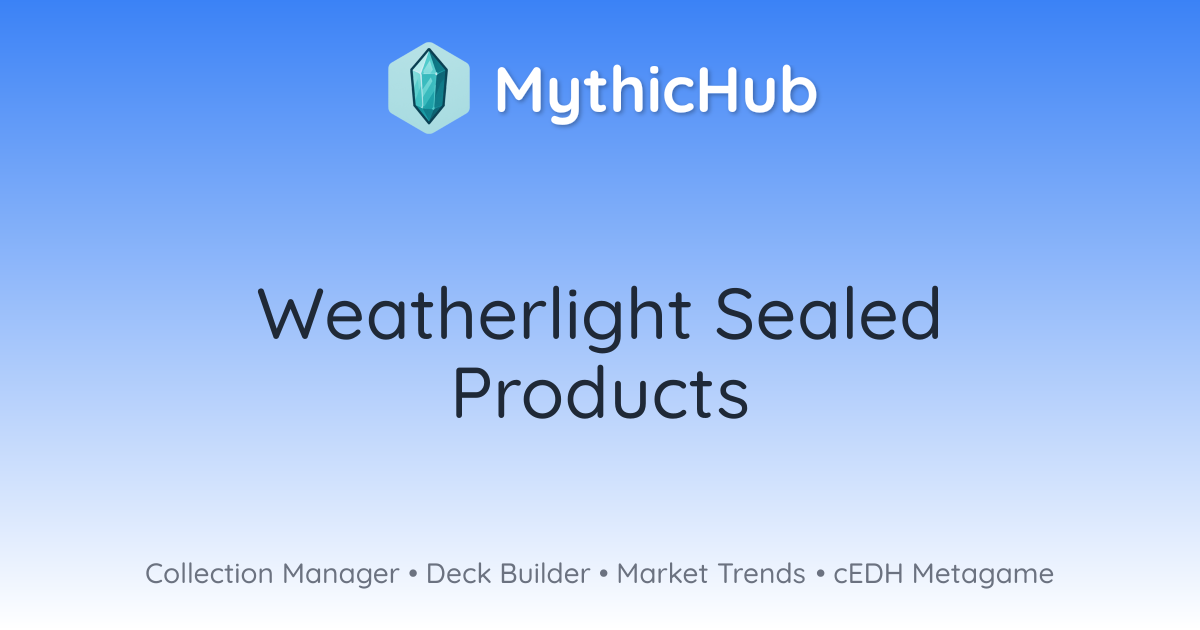 MythicHub

Weatherlight Sealed Products

Collection Manager • Deck Builder • Market Trends • cEDH Metagame